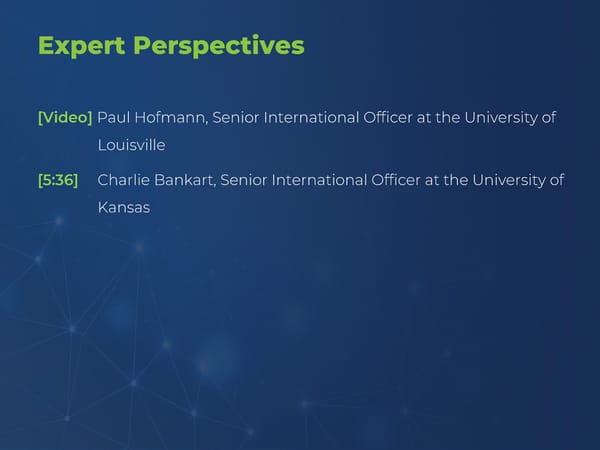 Expert Perspectives

[Video] Paul Hofmann, Senior International Officer at the University of Louisville

[5:36] Charlie Bankart, Senior International Officer at the University of Kansas